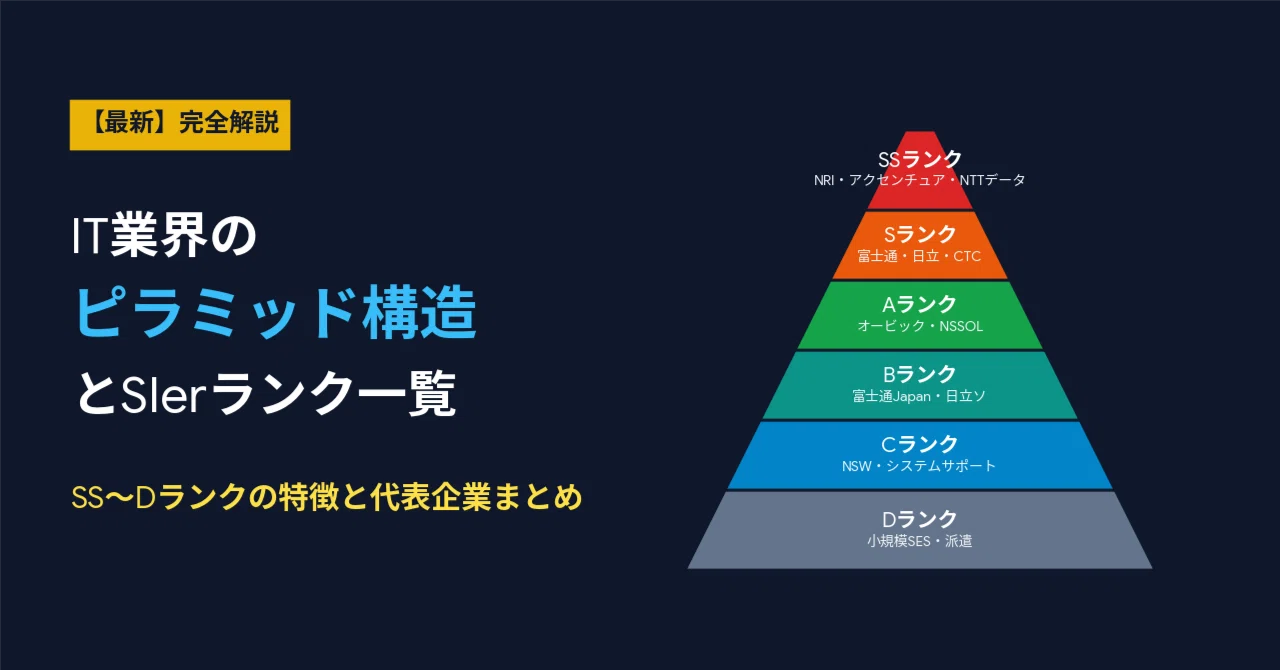 【最新】完全解説

IT業界の
ピラミッド構造
とSIerランク一覧

SS〜Dランクの特徴と代表企業まとめ

SSランク
NRI・アクセンチュア・NTTデータ

Sランク
富士通・日立・CTC

Aランク
オービック・NSSOL

Bランク
富士通Japan・日立ソ

Cランク
NSW・システムサポート

Dランク
小規模SES・派遣